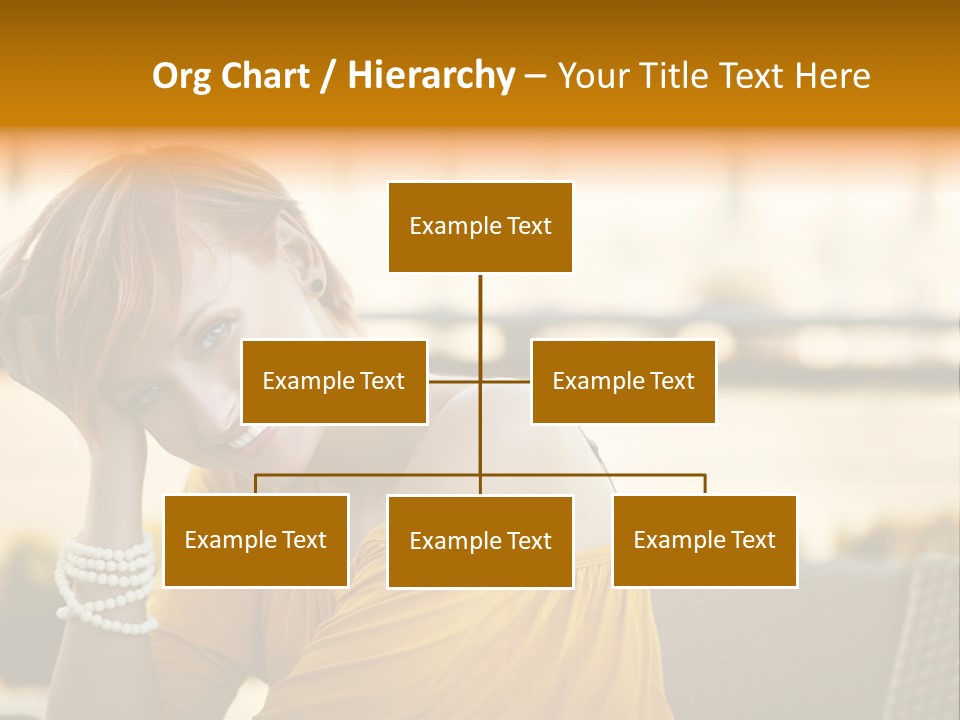 Org Chart / Hierarchy – Your Title Text Here

Example Text

Example Text

Example Text

Example Text

Example Text

Example Text